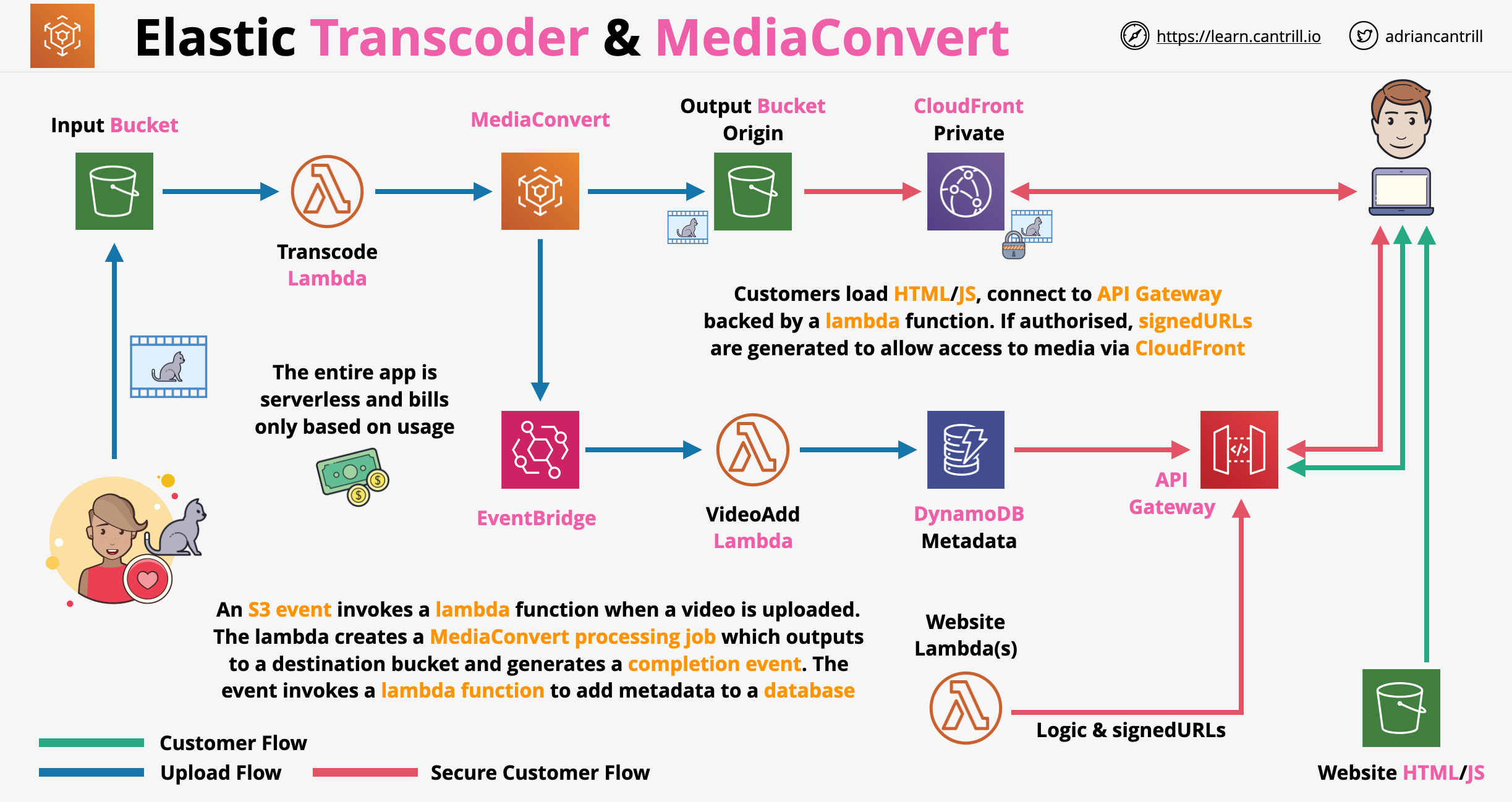 Elastic Transcoder & MediaConvert

https://learn.cantrill.io

adriancantrill

Input Bucket

Transcode Lambda

MediaConvert

Output Bucket Origin

CloudFront Private

Customers load HTML/JS, connect to API Gateway backed by a lambda function. If authorised, signedURLs are generated to allow access to media via CloudFront

The entire app is serverless and bills only based on usage

EventBridge

VideoAdd Lambda

DynamoDB Metadata

API Gateway

An S3 event invokes a lambda function when a video is uploaded. The lambda creates a MediaConvert processing job which outputs to a destination bucket and generates a completion event. The event invokes a lambda function to add metadata to a database

Website Lambda(s)

Logic & signedURLs

Website HTML/JS

Customer Flow

Upload Flow

Secure Customer Flow